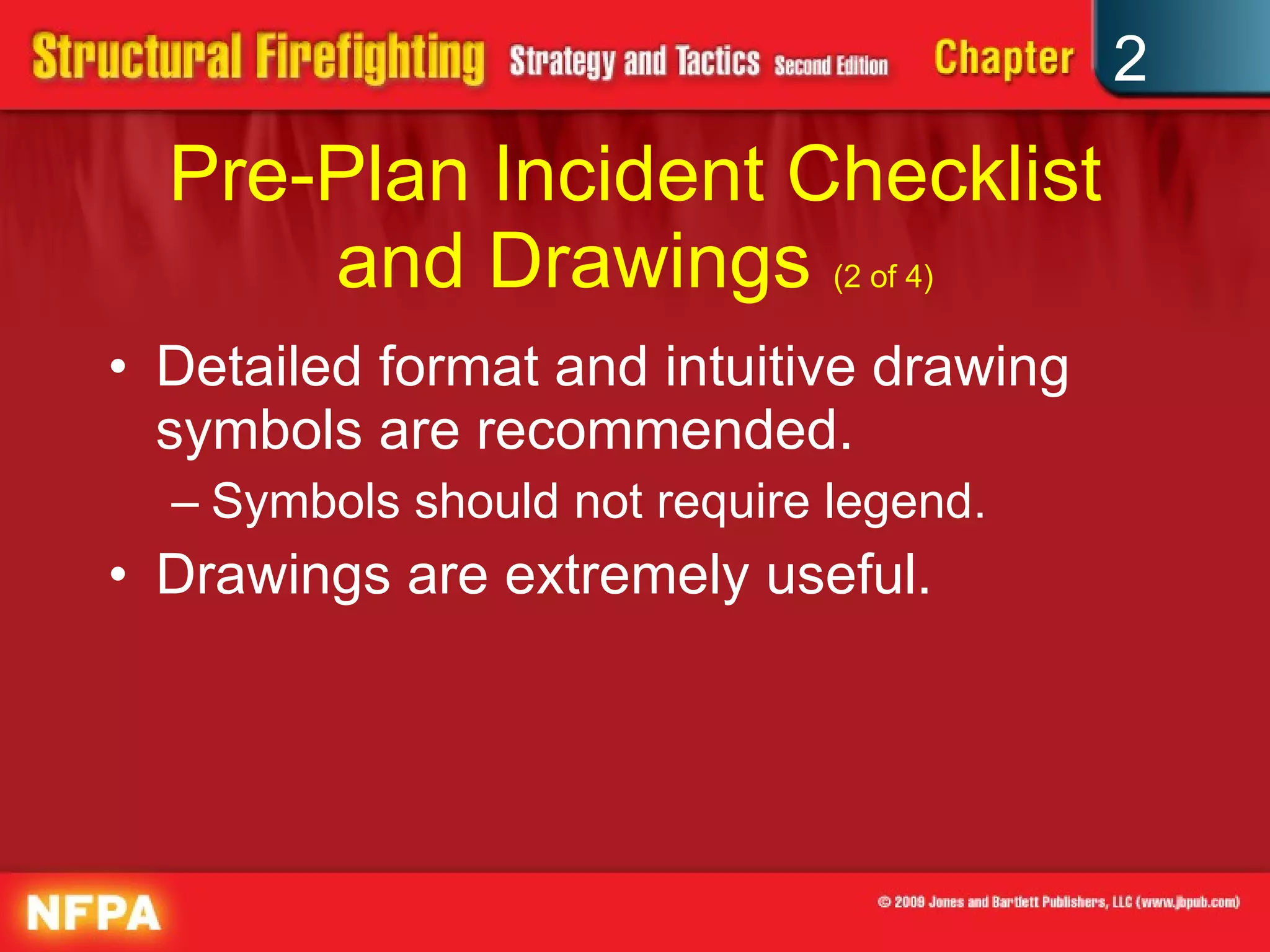 Structural Firefighting Strategy and Tactics Second Edition Chapter 2

Pre-Plan Incident Checklist and Drawings (2 of 4)

• Detailed format and intuitive drawing symbols are recommended.
– Symbols should not require legend.
• Drawings are extremely useful.

NFPA

© 2009 Jones and Bartlett Publishers, LLC (www.jbpub.com)